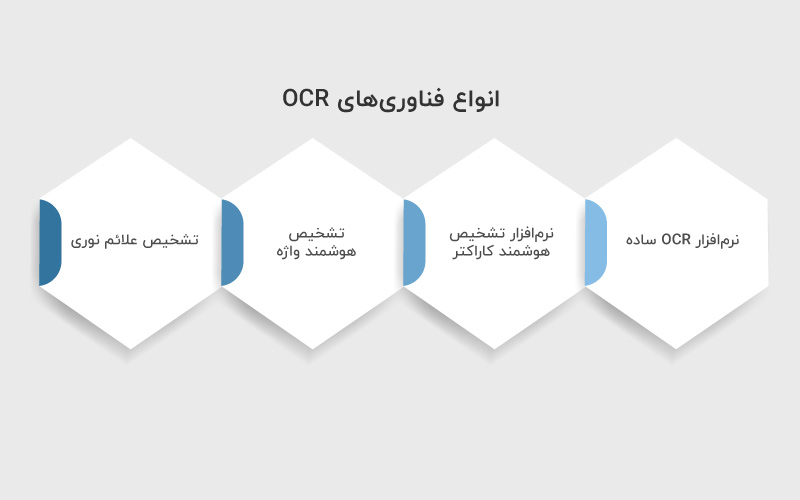 انواع فناوری‌های OCR

نرم‌افزار OCR ساده

نرم‌افزار تشخیص هوشمند کاراکتر

تشخیص هوشمند واژه

تشخیص علائم نوری